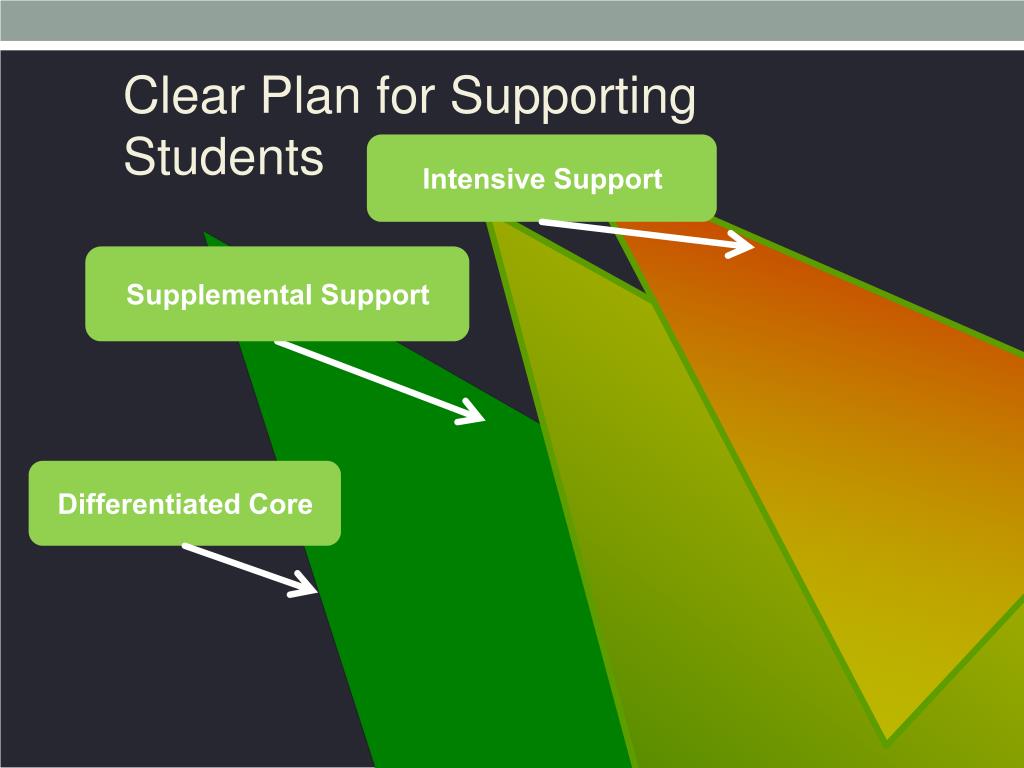 Clear Plan for Supporting Students

Intensive Support

Supplemental Support

Differentiated Core